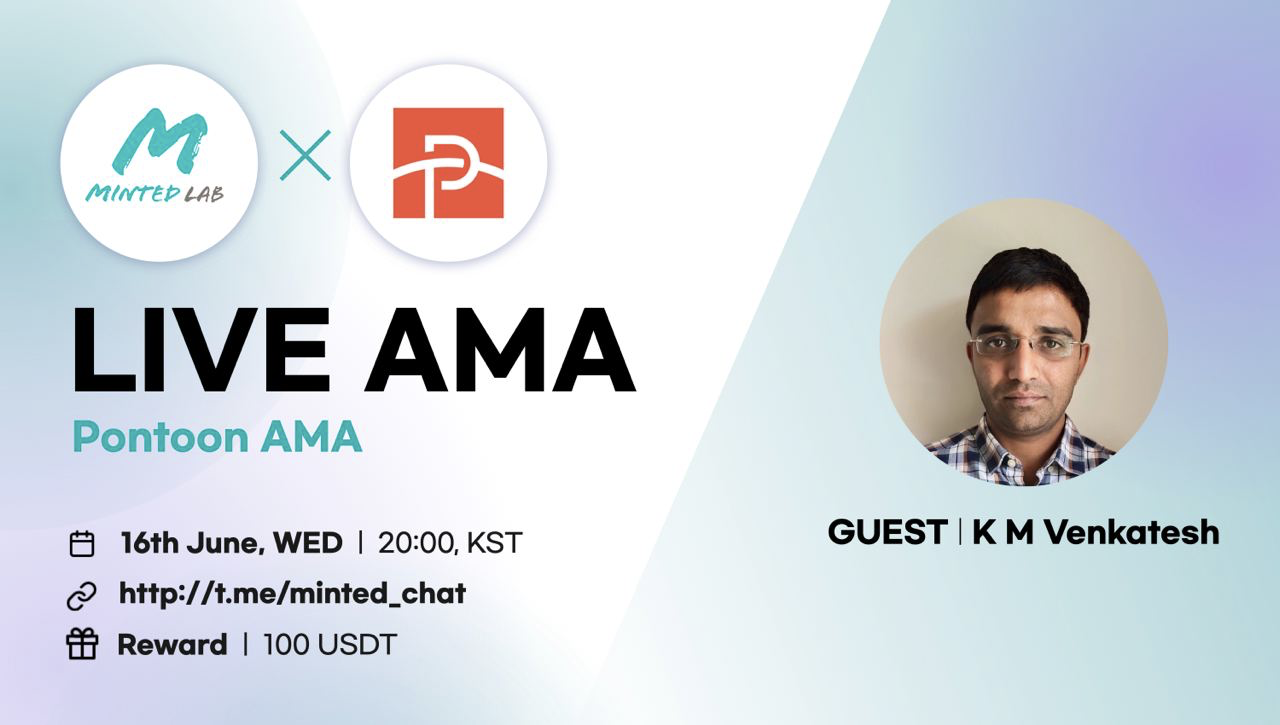 M
MINTED LAB

LIVE AMA
Pontoon AMA

16th June, WED | 20:00, KST
http://t.me/minted_chat
Reward | 100 USDT

GUEST | K M Venkatesh